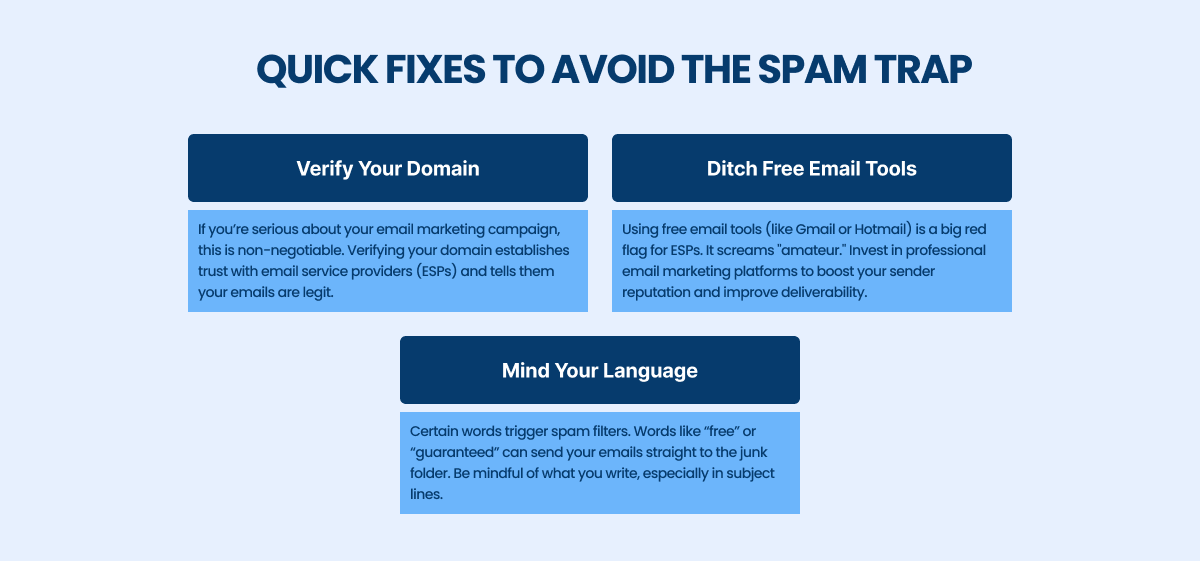 QUICK FIXES TO AVOID THE SPAM TRAP

Verify Your Domain

If you're serious about your email marketing campaign, this is non-negotiable. Verifying your domain establishes trust with email service providers (ESPs) and tells them your emails are legit.

Ditch Free Email Tools

Using free email tools (like Gmail or Hotmail) is a big red flag for ESPs. It screams "amateur." Invest in professional email marketing platforms to boost your sender reputation and improve deliverability.

Mind Your Language

Certain words trigger spam filters. Words like "free" or "guaranteed" can send your emails straight to the junk folder. Be mindful of what you write, especially in subject lines.